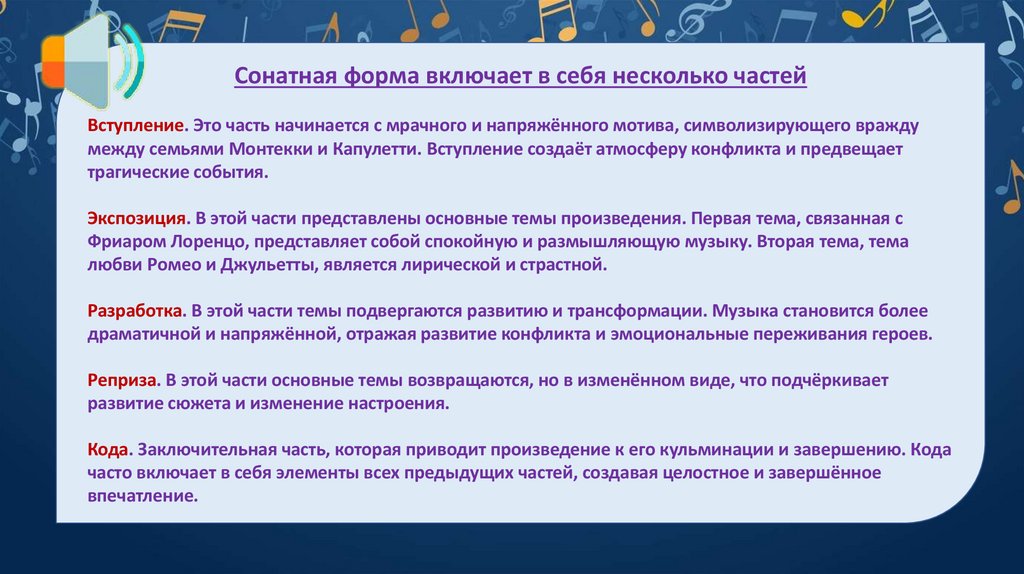 Сонатная форма включает в себя несколько частей

Вступление. Это часть начинается с мрачного и напряжённого мотива, символизирующего вражду между семьями Монтекки и Капулетти. Вступление создаёт атмосферу конфликта и предвещает трагические события.

Экспозиция. В этой части представлены основные темы произведения. Первая тема, связанная с Фриаром Лоренцо, представляет собой спокойную и размышляющую музыку. Вторая тема, тема любви Ромео и Джульетты, является лирической и страстной.

Разработка. В этой части темы подвергаются развитию и трансформации. Музыка становится более драматичной и напряжённой, отражая развитие конфликта и эмоциональные переживания героев.

Реприза. В этой части основные темы возвращаются, но в изменённом виде, что подчёркивает развитие сюжета и изменение настроения.

Кода. Заключительная часть, которая приводит произведение к его кульминации и завершению. Кода часто включает в себя элементы всех предыдущих частей, создавая целостное и завершённое впечатление.